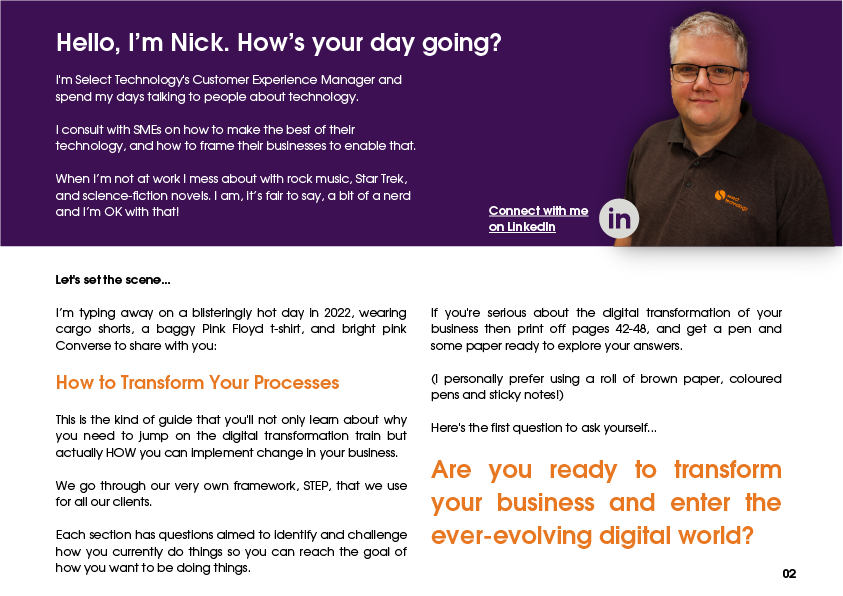 Hello, I'm Nick. How's your day going?

I'm Select Technology's Customer Experience Manager and spend my days talking to people about technology.

I consult with SMEs on how to make the best of their technology, and how to frame their businesses to enable that.

When I'm not at work I mess about with rock music, Star Trek, and science-fiction novels. I am, it's fair to say, a bit of a nerd and I'm OK with that!

Connect with me on LinkedIn

in

select technology

Let's set the scene...

I'm typing away on a blisteringly hot day in 2022, wearing cargo shorts, a baggy Pink Floyd t-shirt, and bright pink Converse to share with you:

How to Transform Your Processes

This is the kind of guide that you'll not only learn about why you need to jump on the digital transformation train but actually HOW you can implement change in your business.

We go through our very own framework, STEP, that we use for all our clients.

Each section has questions aimed to identify and challenge how you currently do things so you can reach the goal of how you want to be doing things.

If you're serious about the digital transformation of your business then print off pages 42-48, and get a pen and some paper ready to explore your answers.

(I personally prefer using a roll of brown paper, coloured pens and sticky notes!)

Here's the first question to ask yourself...

Are you ready to transform your business and enter the ever-evolving digital world?

02